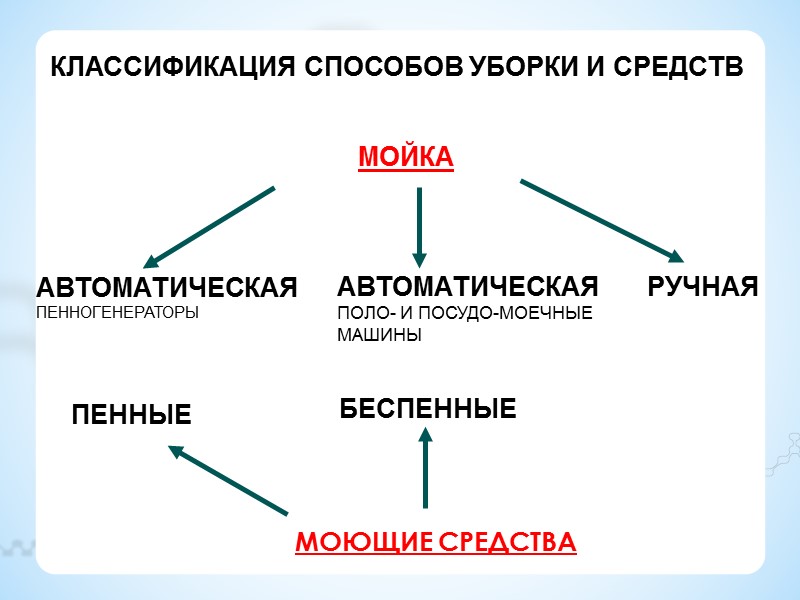 КЛАССИФИКАЦИЯ СПОСОБОВ УБОРКИ И СРЕДСТВ

МОЙКА

АВТОМАТИЧЕСКАЯ
ПЕННОГЕНЕРАТОРЫ

АВТОМАТИЧЕСКАЯ
ПОЛО- И ПОСУДО-МОЕЧНЫЕ МАШИНЫ

РУЧНАЯ

ПЕННЫЕ

БЕСПЕННЫЕ

МОЮЩИЕ СРЕДСТВА